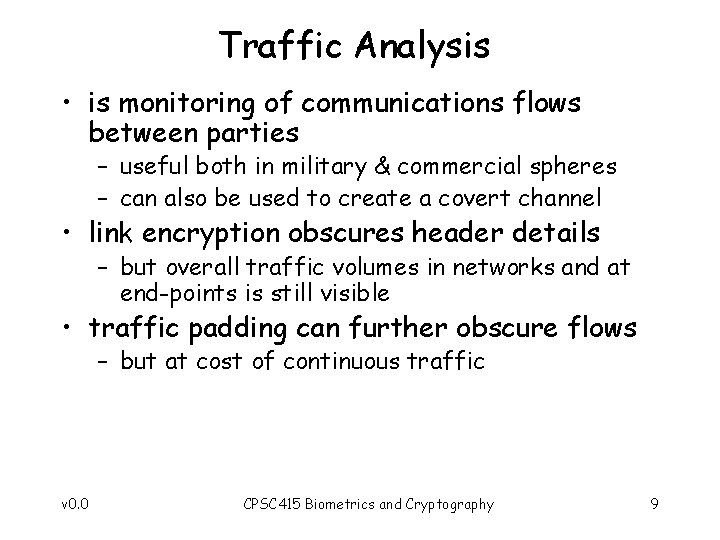 Traffic Analysis

• is monitoring of communications flows between parties
  – useful both in military & commercial spheres
  – can also be used to create a covert channel
• link encryption obscures header details
  – but overall traffic volumes in networks and at end-points is still visible
• traffic padding can further obscure flows
  – but at cost of continuous traffic

v0.0 CPSC415 Biometrics and Cryptography 9